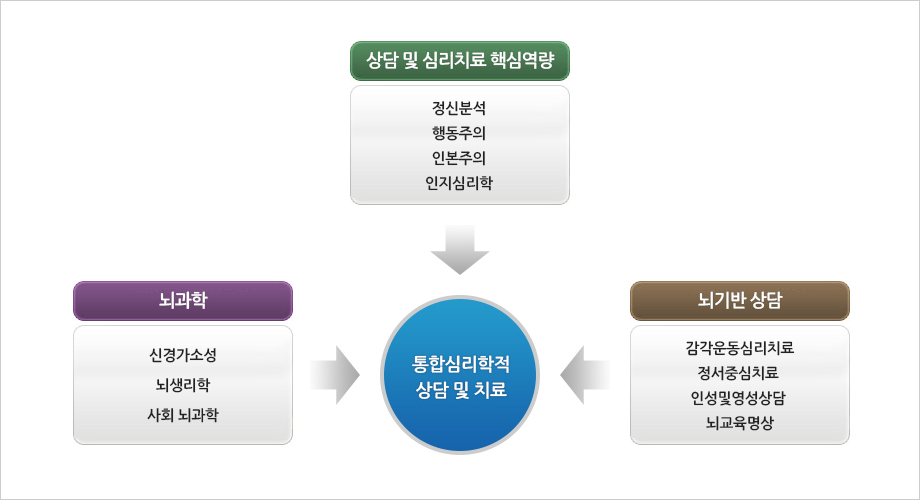 상담 및 심리치료 핵심역량

정신분석
행동주의
인본주의
인지심리학

뇌과학

신경가소성
뇌생리학
사회 뇌과학

통합심리학적
상담 및 치료

뇌기반 상담

감각운동심리치료
정서중심치료
인성및영성상담
뇌교육명상